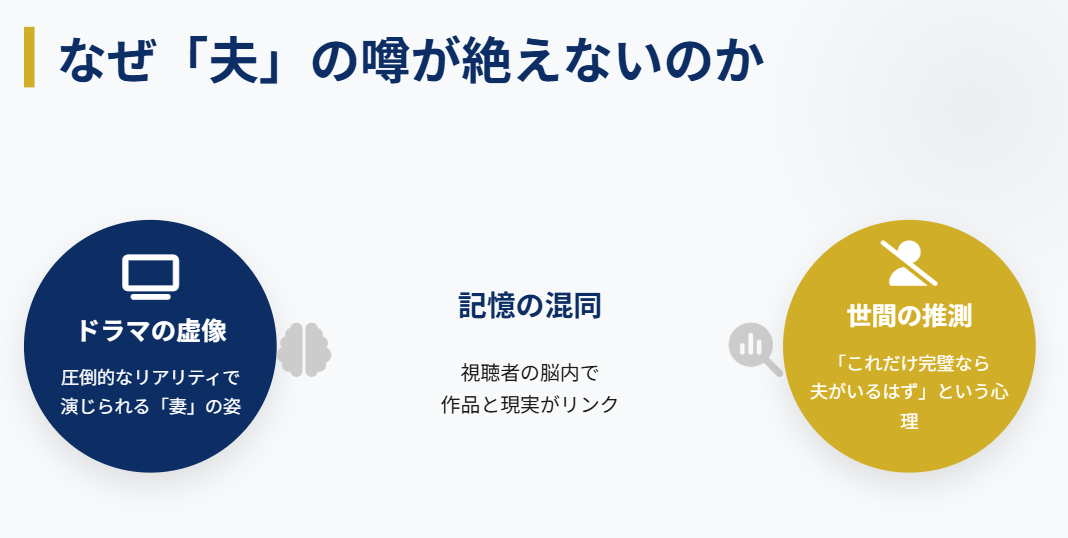 なぜ「夫」の噂が絶えないのか

ドラマの虚像

圧倒的なリアリティで演じられる「妻」の姿

記憶の混同

視聴者の脳内で作品と現実がリンク

世間の推測

「これだけ完璧なら夫がいるはず」という心理